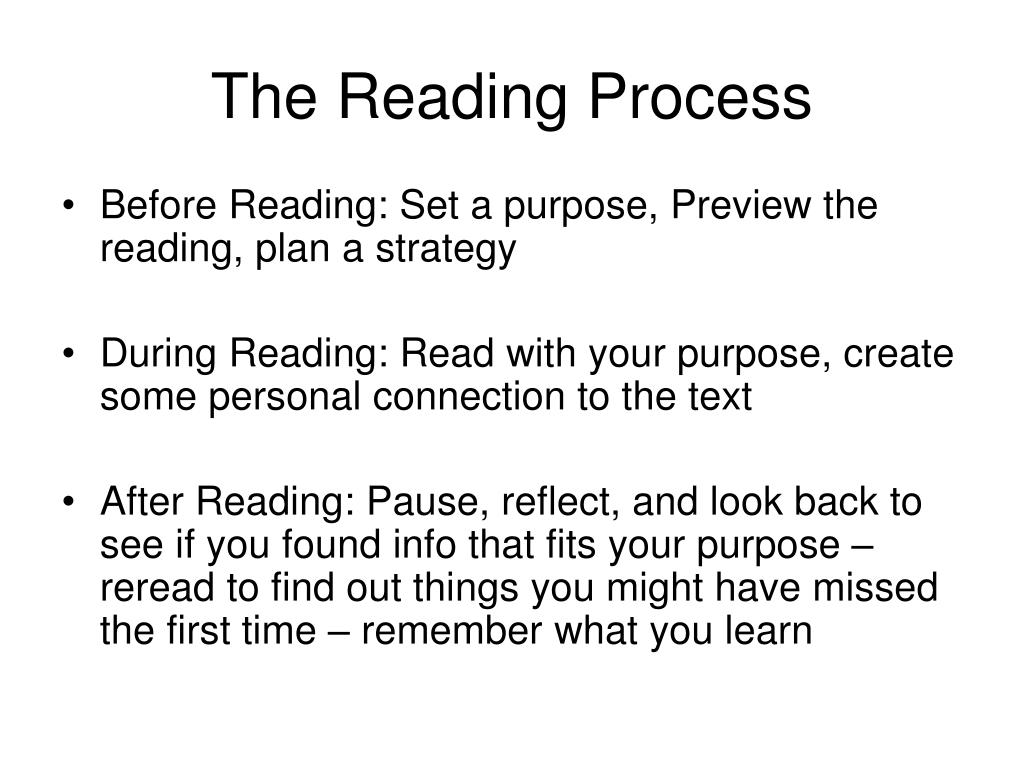 The Reading Process

• Before Reading: Set a purpose, Preview the reading, plan a strategy

• During Reading: Read with your purpose, create some personal connection to the text

• After Reading: Pause, reflect, and look back to see if you found info that fits your purpose – reread to find out things you might have missed the first time – remember what you learn